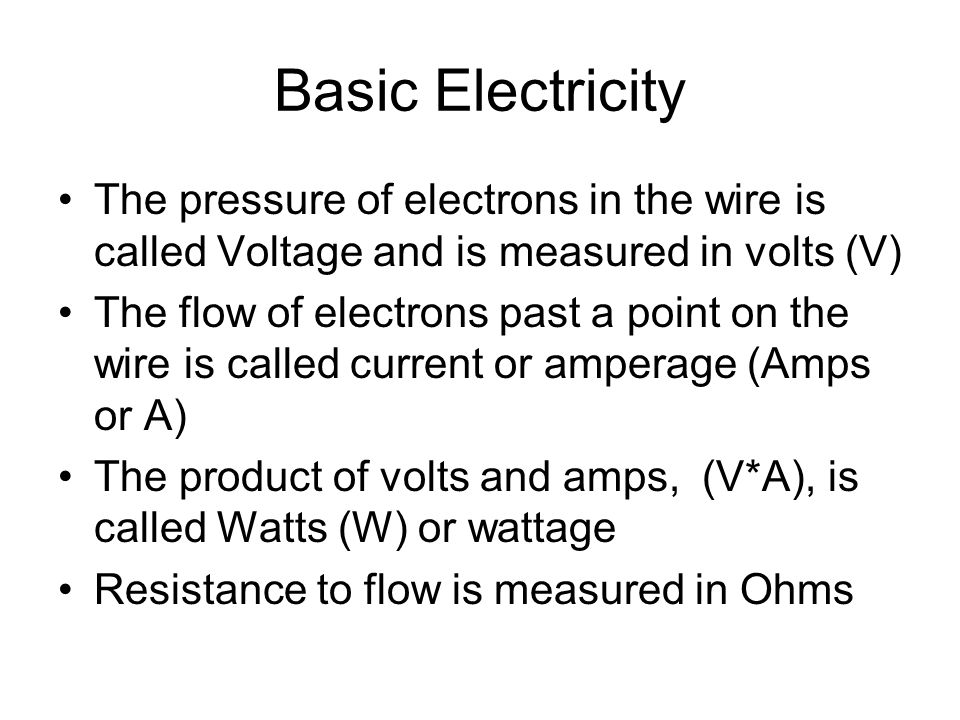 Basic Electricity

• The pressure of electrons in the wire is called Voltage and is measured in volts (V)
• The flow of electrons past a point on the wire is called current or amperage (Amps or A)
• The product of volts and amps, (V*A), is called Watts (W) or wattage
• Resistance to flow is measured in Ohms